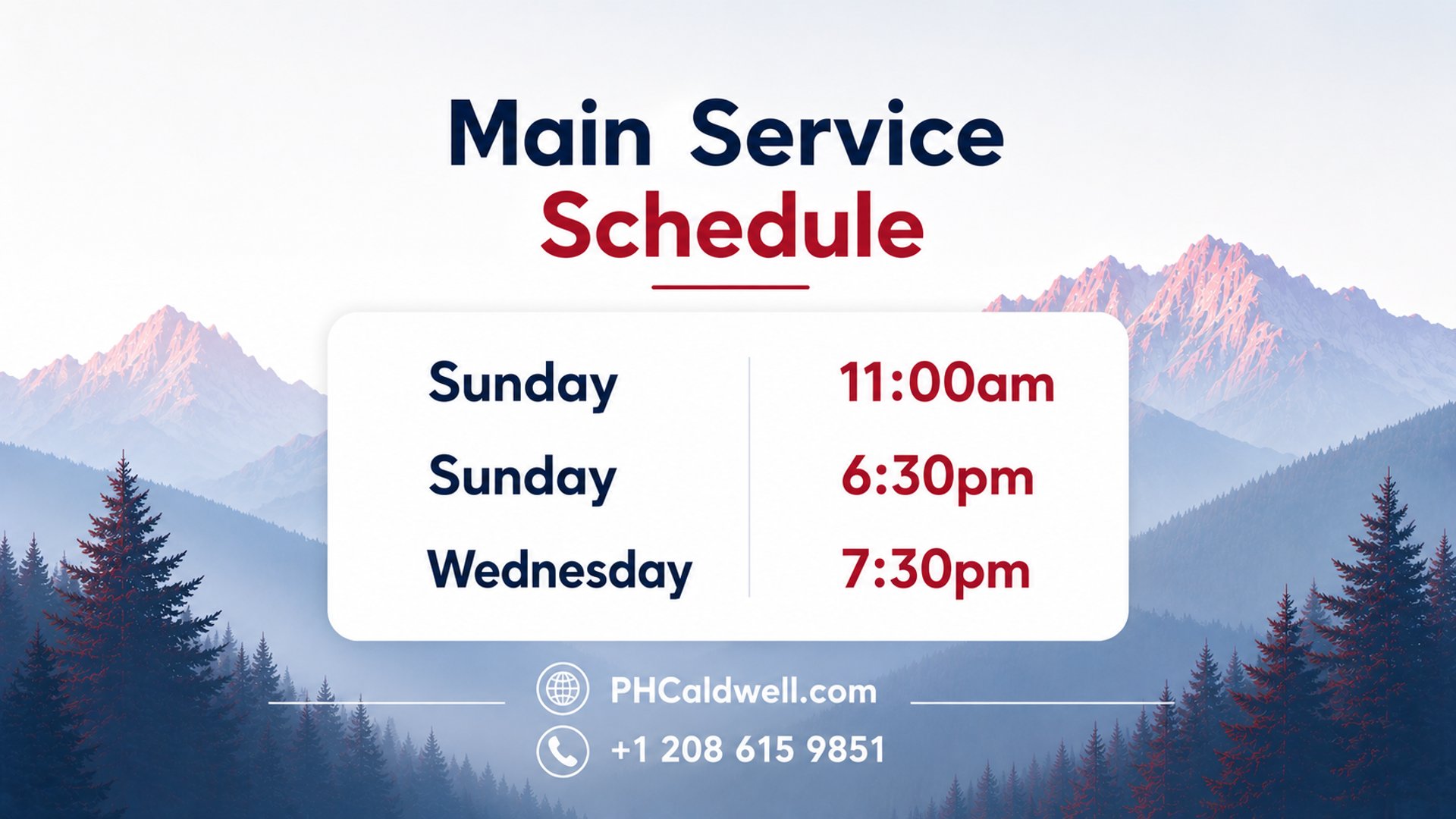 Main Service
Schedule

| Sunday | 11:00am |
|---|---|
| Sunday | 6:30pm |
| Wednesday | 7:30pm |

PHCaldwell.com

+1 208 615 9851